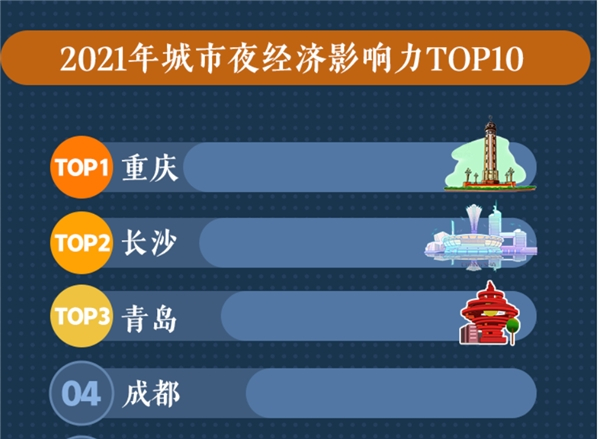 2021年城市夜经济影响力TOP10

TOP1 重庆

TOP2 长沙

TOP3 青岛

04 成都